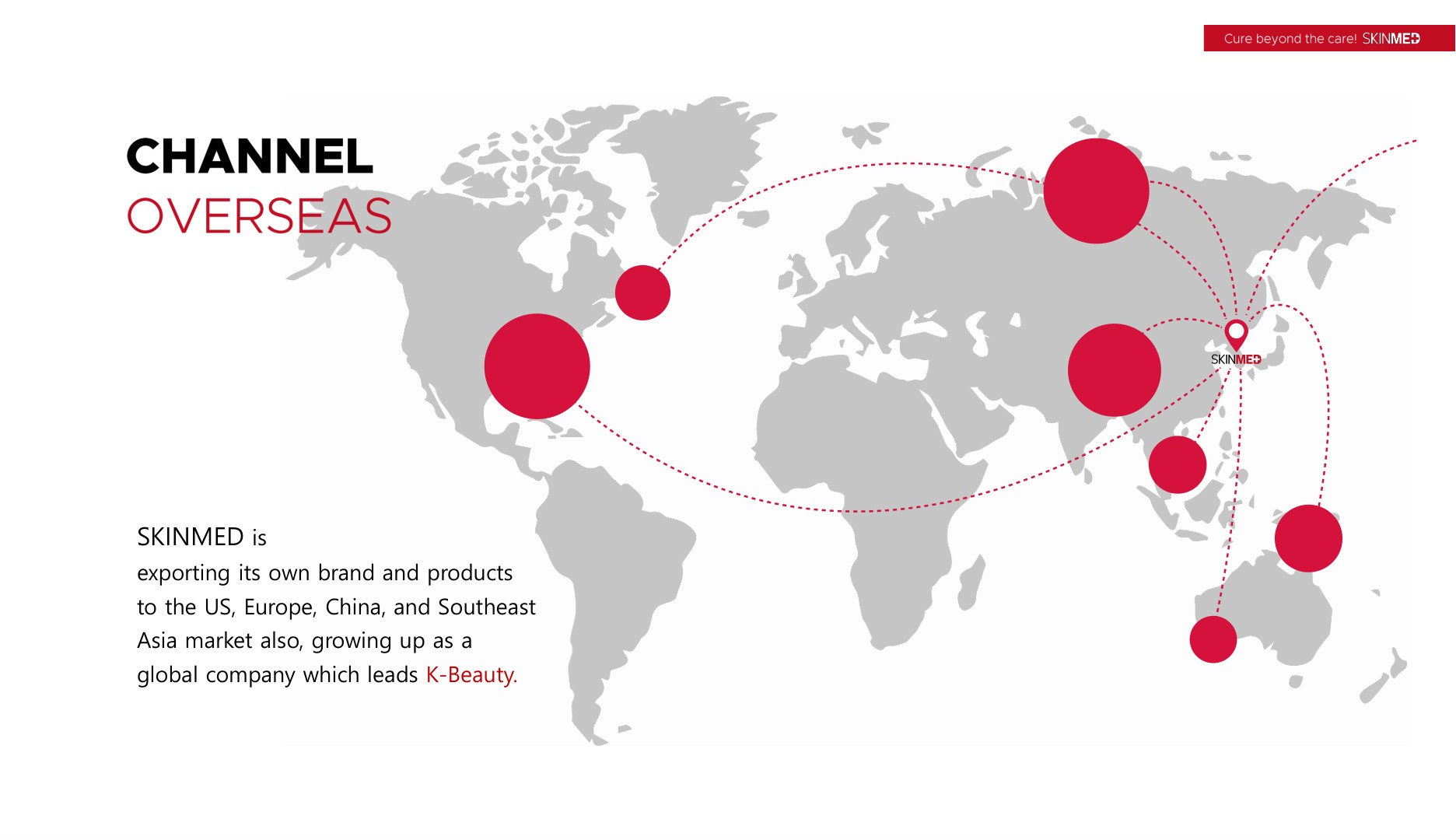 Cure beyond the care! SKINMED

CHANNEL
OVERSEAS

SKINMED

SKINMED is
exporting its own brand and products to the US, Europe, China, and Southeast Asia market also, growing up as a global company which leads K-Beauty.